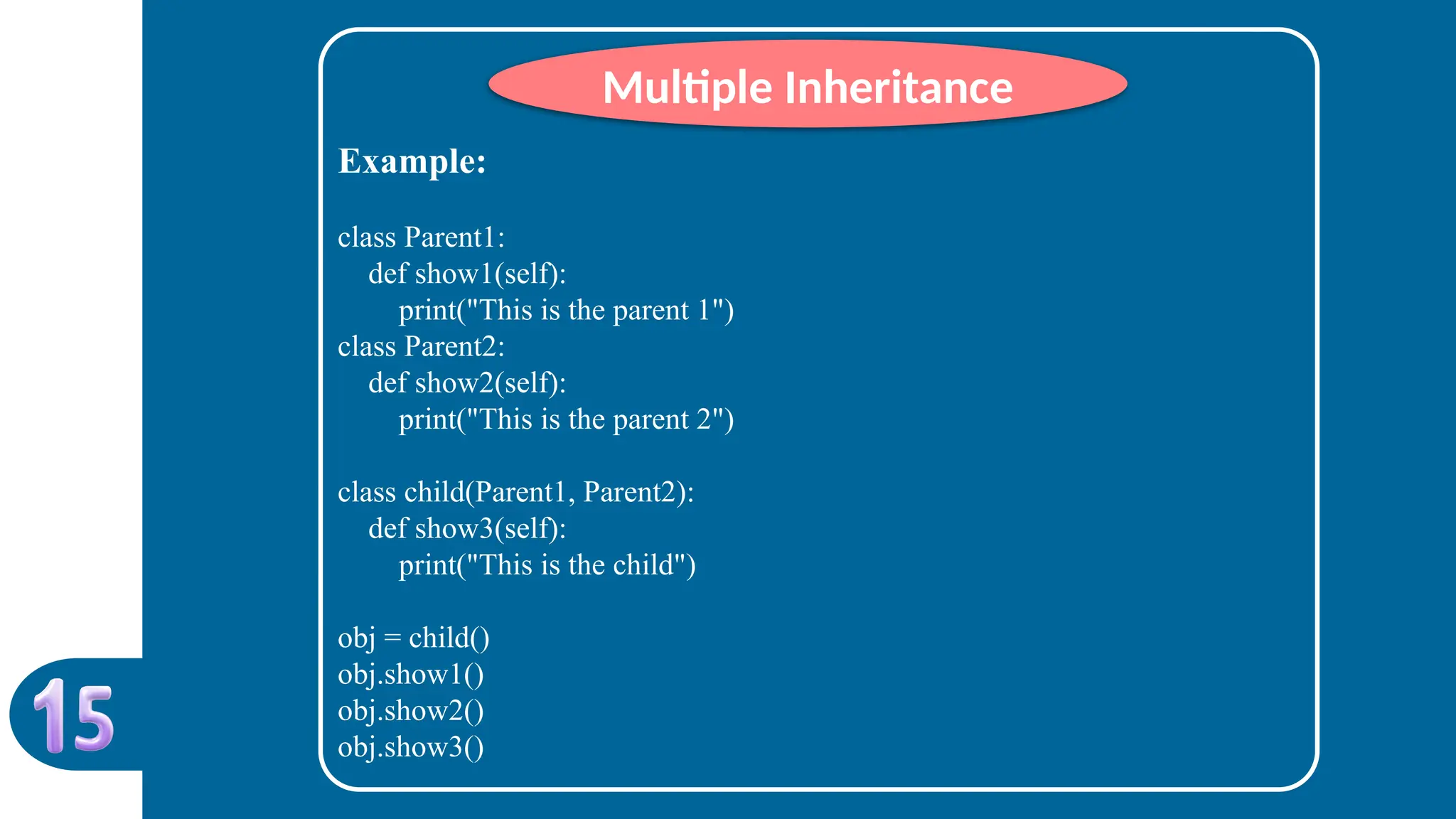 Multiple Inheritance

Example:

class Parent1:
    def show1(self):
        print("This is the parent 1")
class Parent2:
    def show2(self):
        print("This is the parent 2")

class child(Parent1, Parent2):
    def show3(self):
        print("This is the child")

obj = child()
obj.show1()
obj.show2()
obj.show3()

15